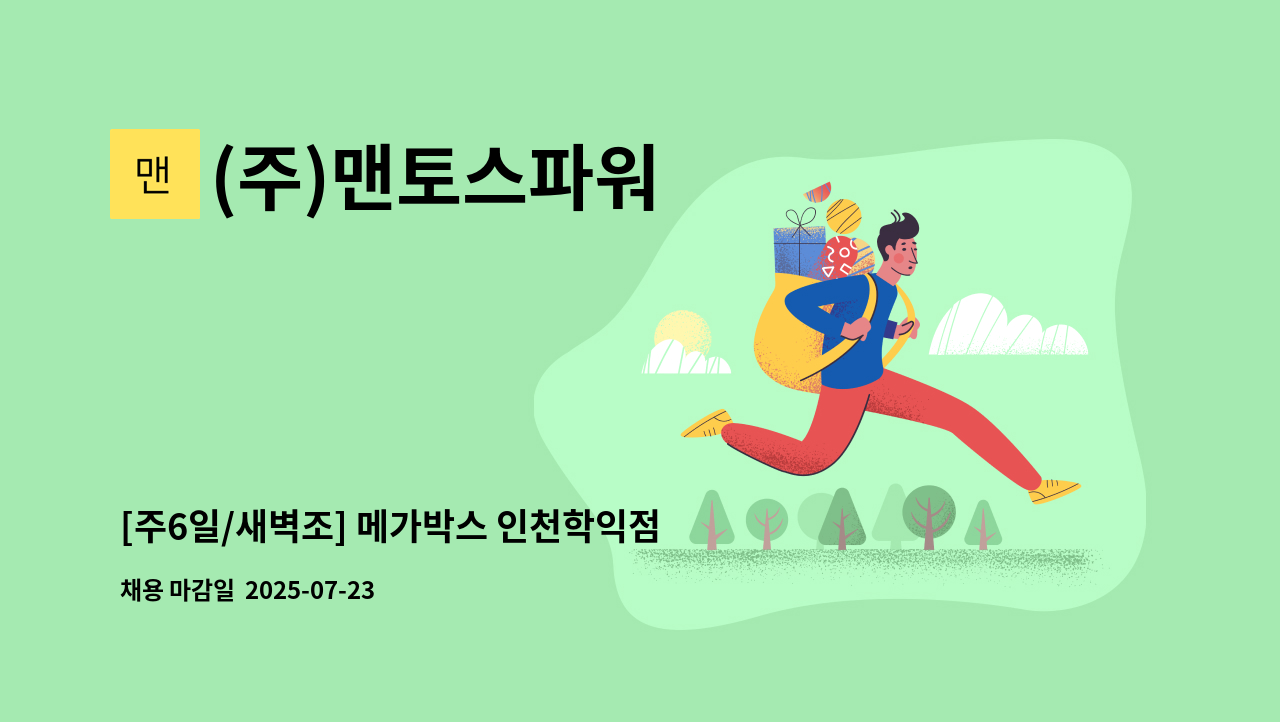 맨

(주)맨토스파워

[주6일/새벽조] 메가박스 인천학익점

채용 마감일 2025-07-23